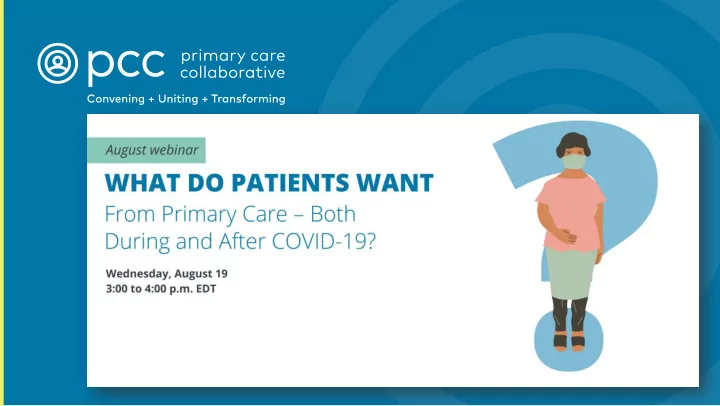 pcc primary care collaborative

Convening + Uniting + Transforming

August webinar

WHAT DO PATIENTS WANT

From Primary Care – Both During and After COVID-19?

Wednesday, August 19
3:00 to 4:00 p.m. EDT